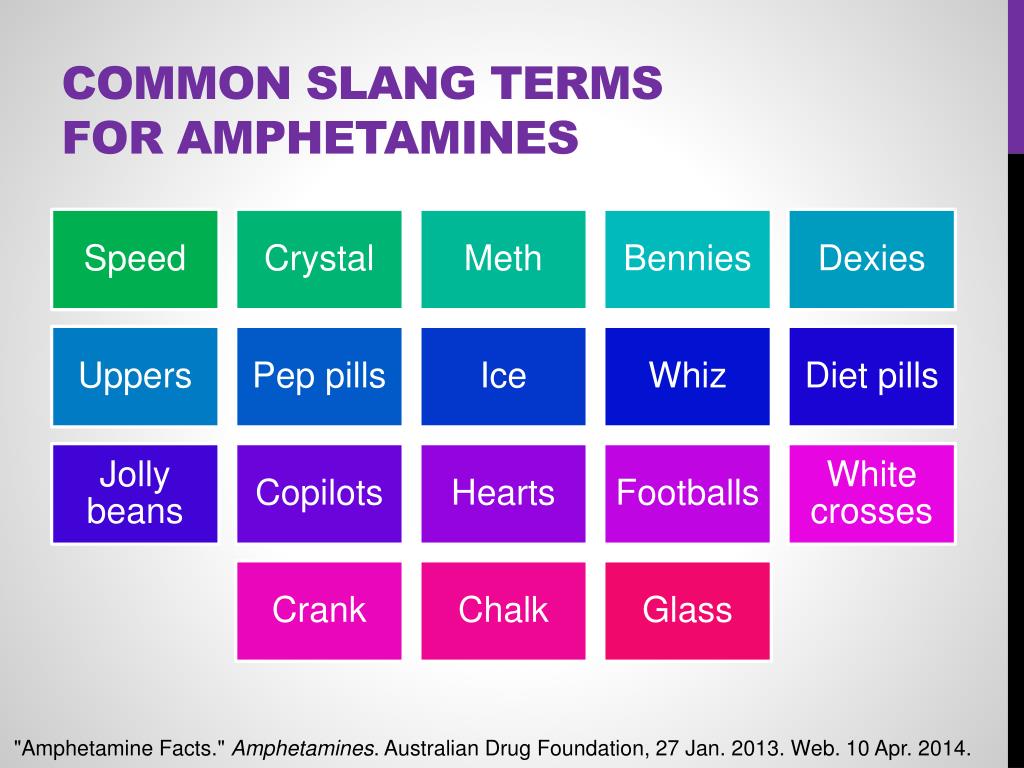 COMMON SLANG TERMS FOR AMPHETAMINES

Speed
Crystal
Meth
Bennies
Dexies
Uppers
Pep pills
Ice
Whiz
Diet pills
Jolly beans
Copilots
Hearts
Footballs
White crosses
Crank
Chalk
Glass

"Amphetamine Facts." Amphetamines. Australian Drug Foundation, 27 Jan. 2013. Web. 10 Apr. 2014.